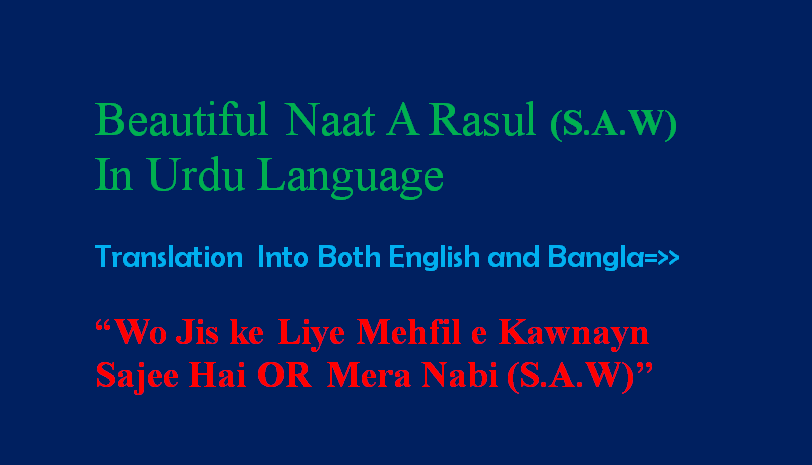 Beautiful Naat A Rasul (S.A.W) In Urdu Language

Translation Into Both English and Bangla=>>

“Wo Jis ke Liye Mehfil e Kawnayn Sajee Hai OR Mera Nabi (S.A.W)”